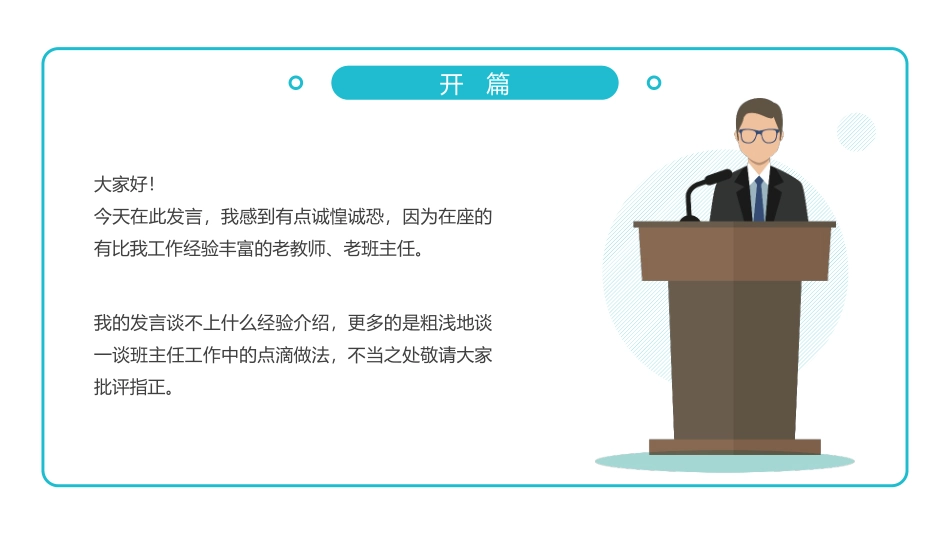 开 篇

大家好！
今天在此发言，我感到有点诚惶诚恐，因为在座的有比我工作经验丰富的老教师、老班主任。

我的发言谈不上什么经验介绍，更多的是粗浅地谈一谈班主任工作中的点滴做法，不当之处敬请大家批评指正。